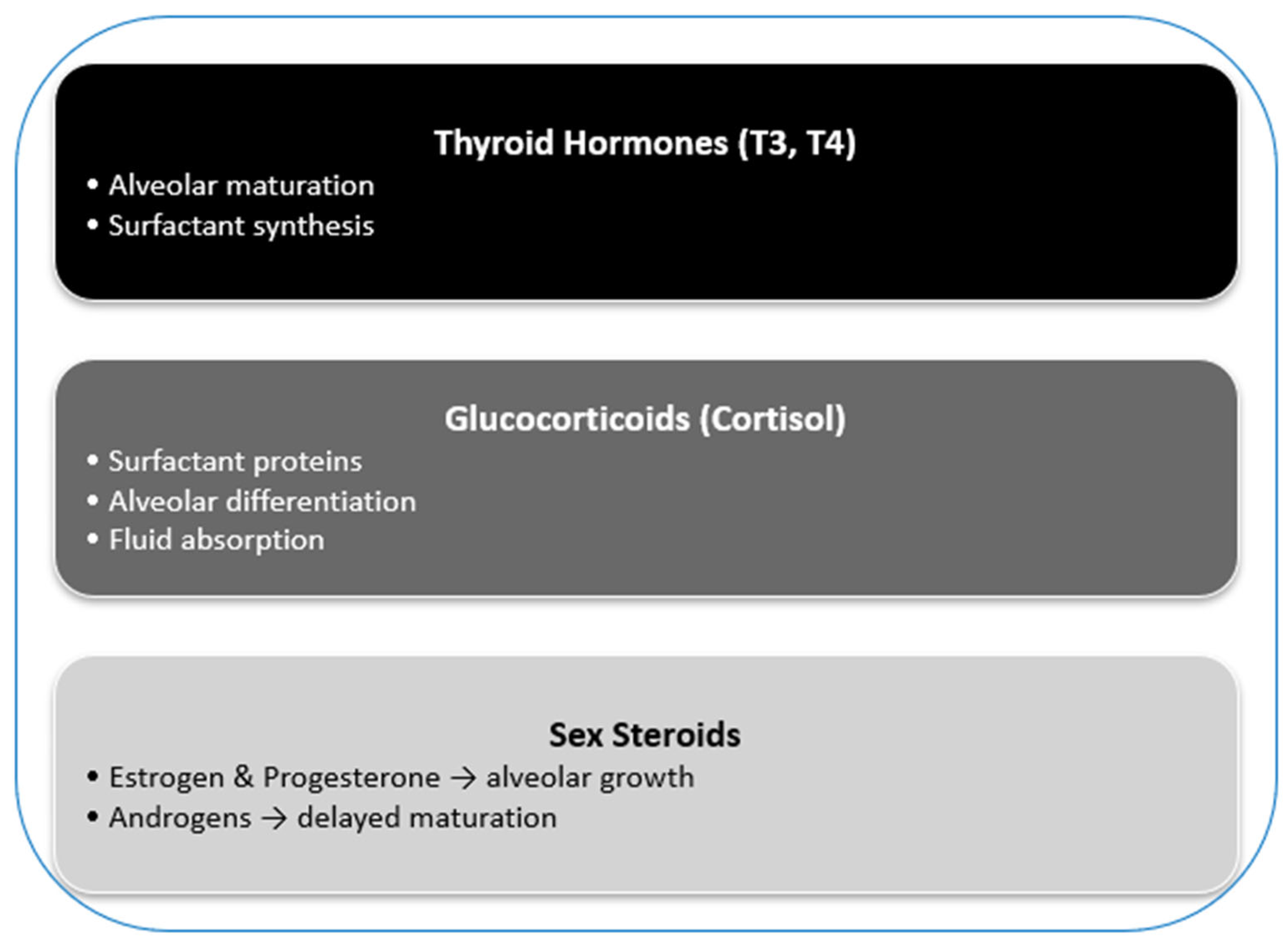 Thyroid Hormones (T3, T4)

• Alveolar maturation
• Surfactant synthesis

Glucocorticoids (Cortisol)

• Surfactant proteins
• Alveolar differentiation
• Fluid absorption

Sex Steroids

• Estrogen & Progesterone → alveolar growth
• Androgens → delayed maturation